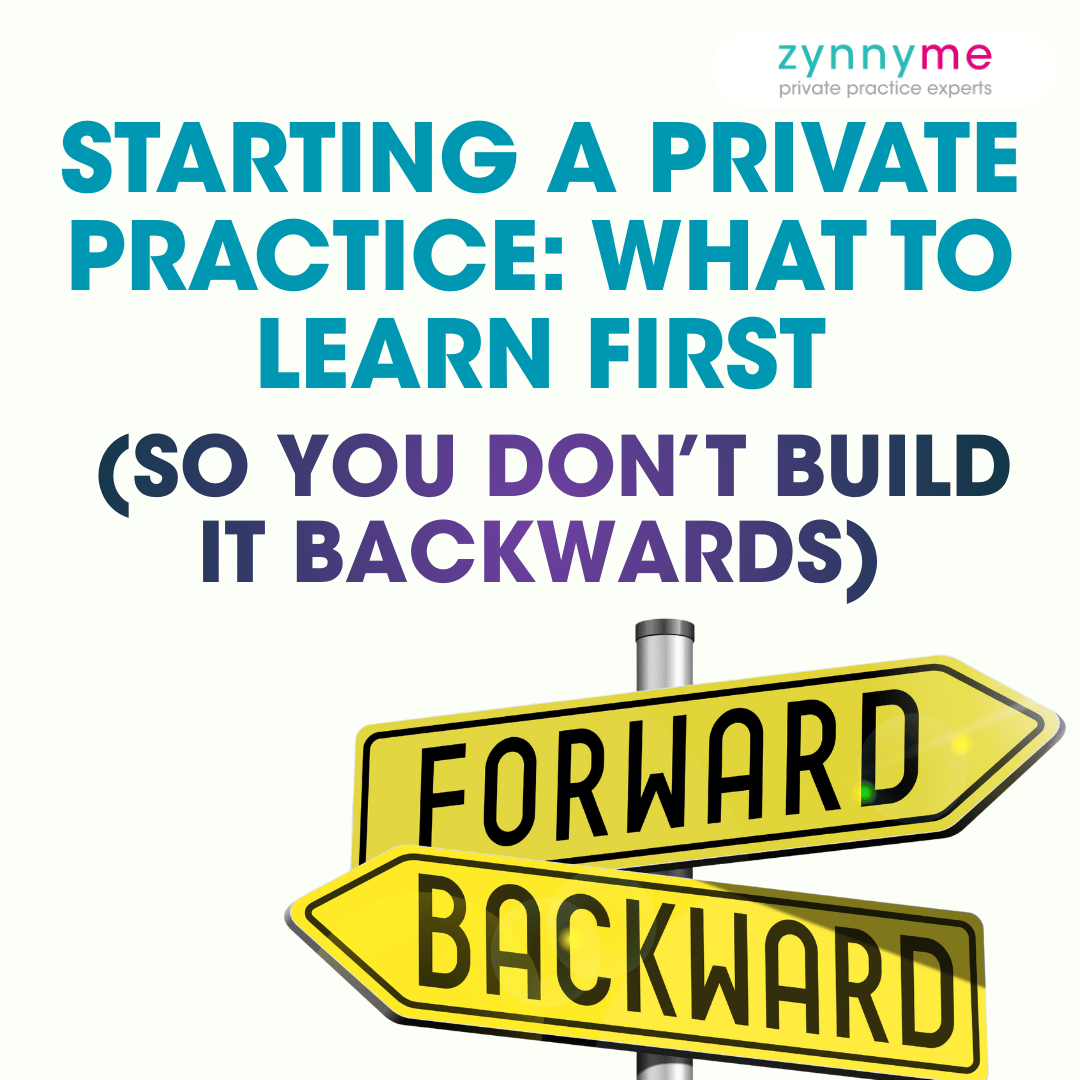 zynnyme
private practice experts

STARTING A PRIVATE PRACTICE: WHAT TO LEARN FIRST

(SO YOU DON'T BUILD IT BACKWARDS)

FORWARD

BACKWARD